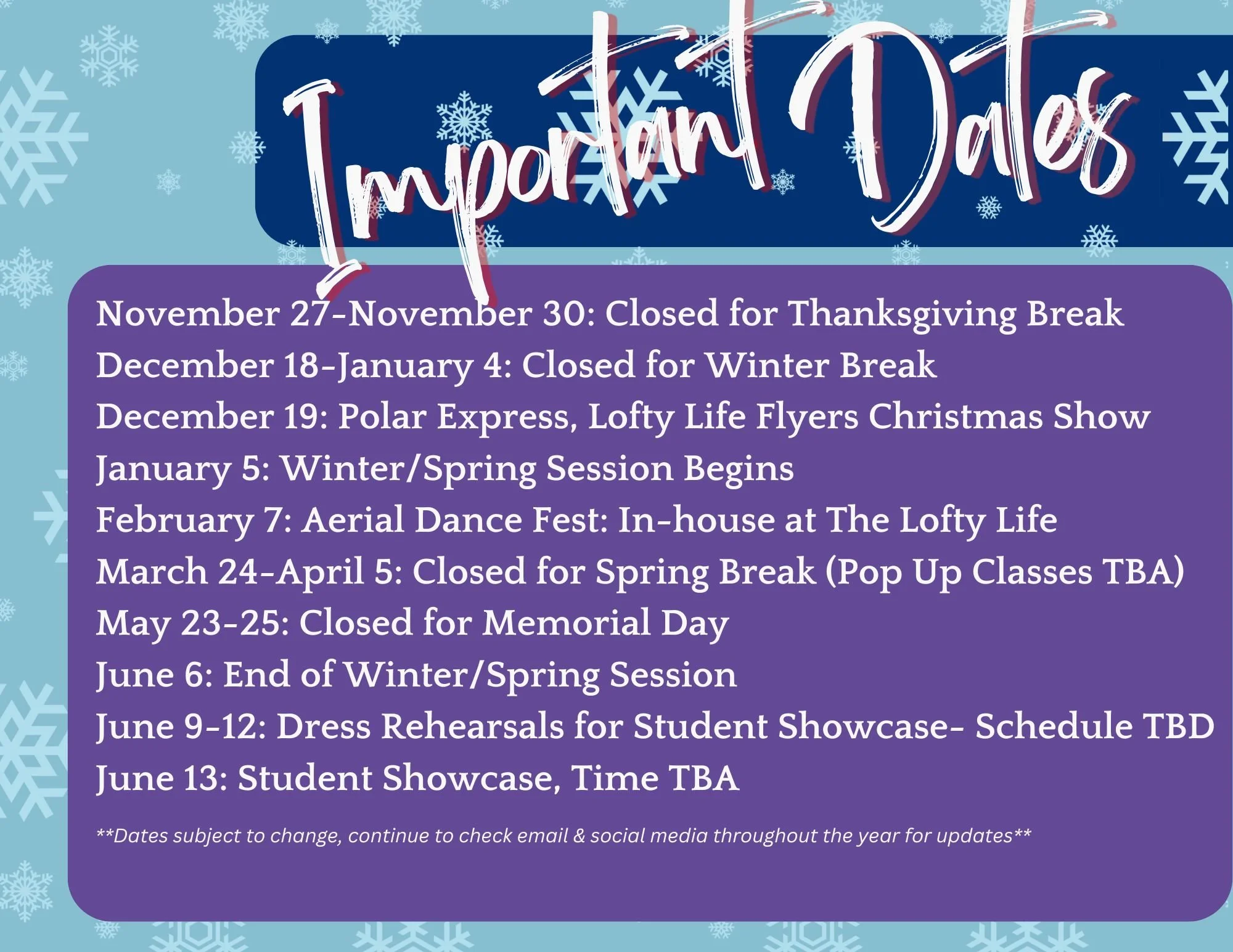 Important Dates

November 27-November 30: Closed for Thanksgiving Break
December 18-January 4: Closed for Winter Break
December 19: Polar Express, Lofty Life Flyers Christmas Show
January 5: Winter/Spring Session Begins
February 7: Aerial Dance Fest: In-house at The Lofty Life
March 24-April 5: Closed for Spring Break (Pop Up Classes TBA)
May 23-25: Closed for Memorial Day
June 6: End of Winter/Spring Session
June 9-12: Dress Rehearsals for Student Showcase- Schedule TBD
June 13: Student Showcase, Time TBA

**Dates subject to change, continue to check email & social media throughout the year for updates**